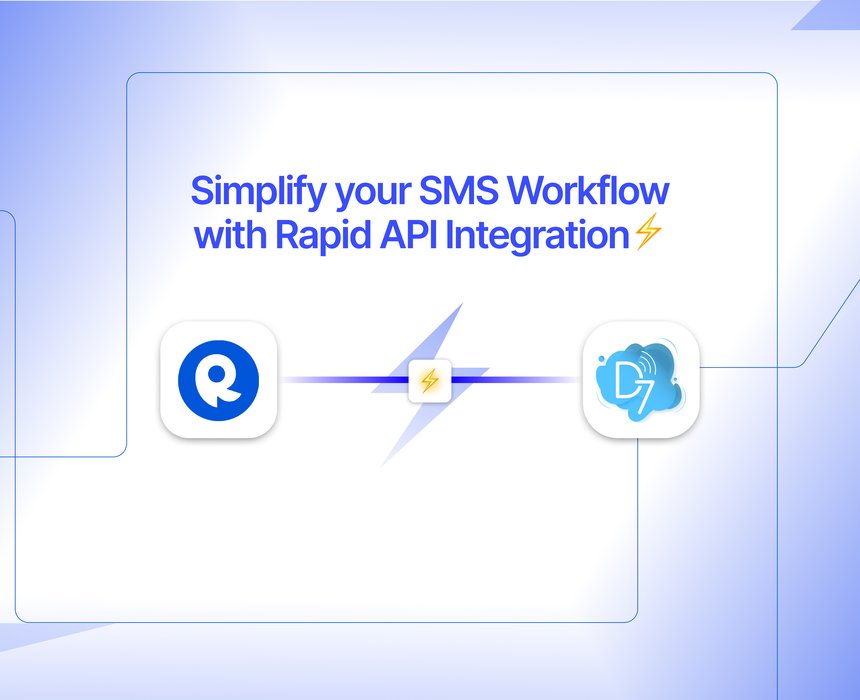 Simplify your SMS Workflow with Rapid API Integration⚡

D7